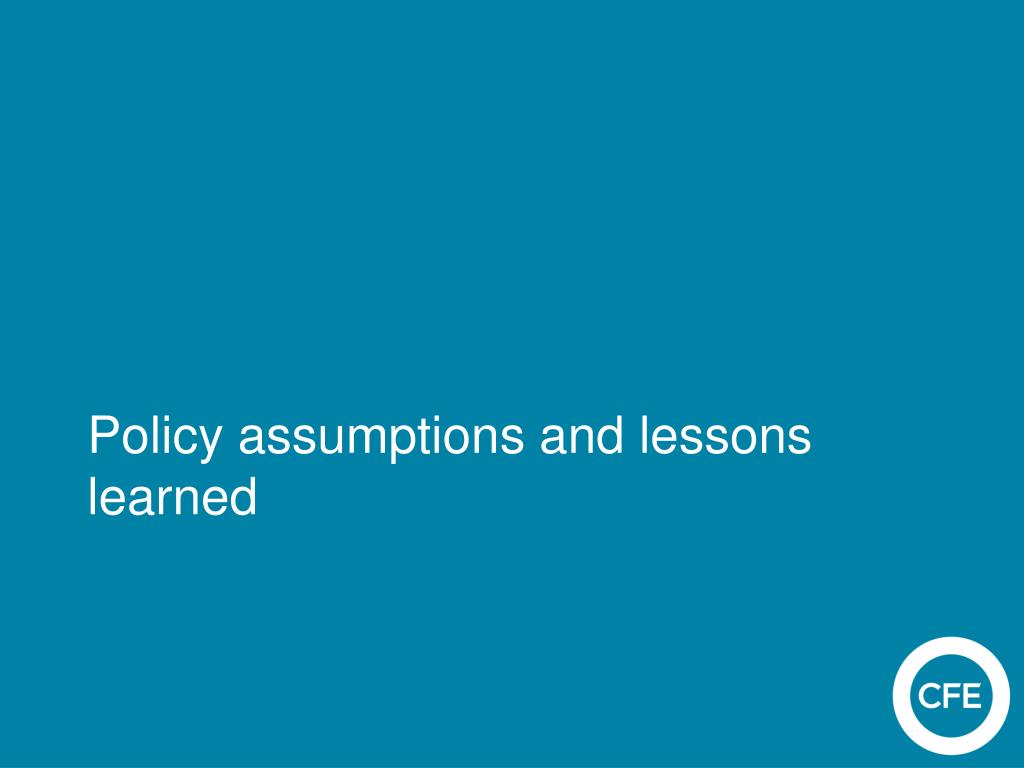 Policy assumptions and lessons learned

CFE